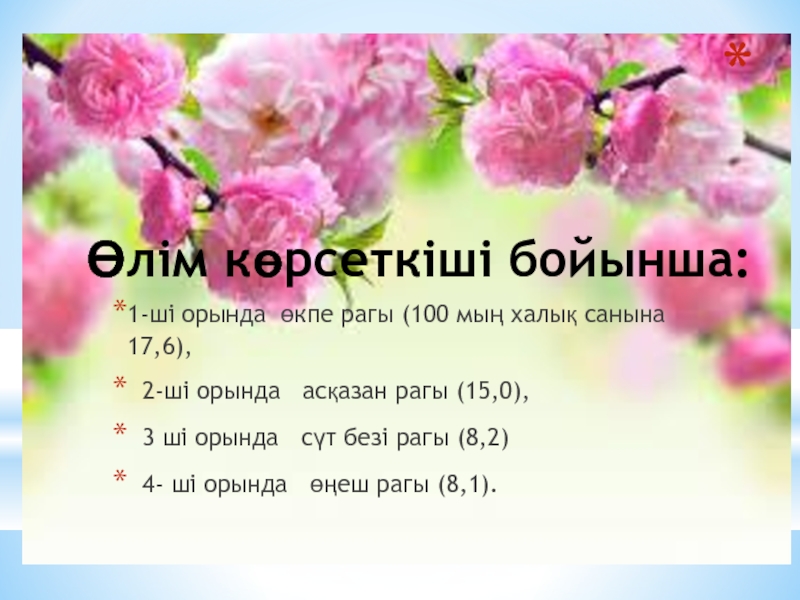 *

Өлім көрсеткіші бойынша:

*1-ші орында өкпе рагы (100 мың халық санына 17,6),

* 2-ші орында асқазан рагы (15,0),

* 3 ші орында сүт безі рагы (8,2)

* 4- ші орында өңеш рагы (8,1).